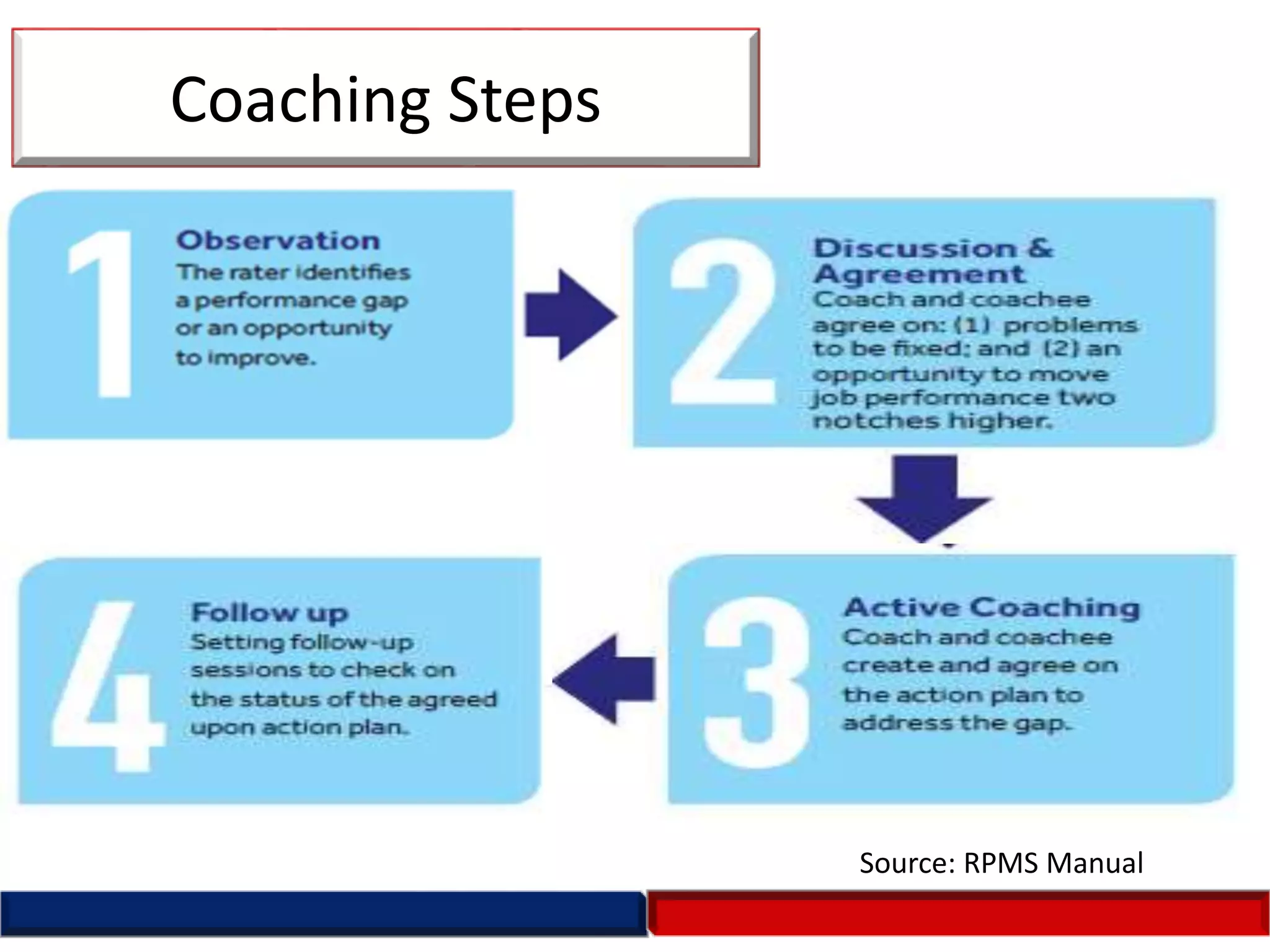 Coaching Steps

1
Observation
The rater identifies a performance gap or an opportunity to improve.

2
Discussion & Agreement
Coach and coachee agree on: (1) problems to be fixed; and (2) an opportunity to move job performance two notches higher.

3
Active Coaching
Coach and coachee create and agree on the action plan to address the gap.

4
Follow up
Setting follow-up sessions to check on the status of the agreed upon action plan.

Source: RPMS Manual